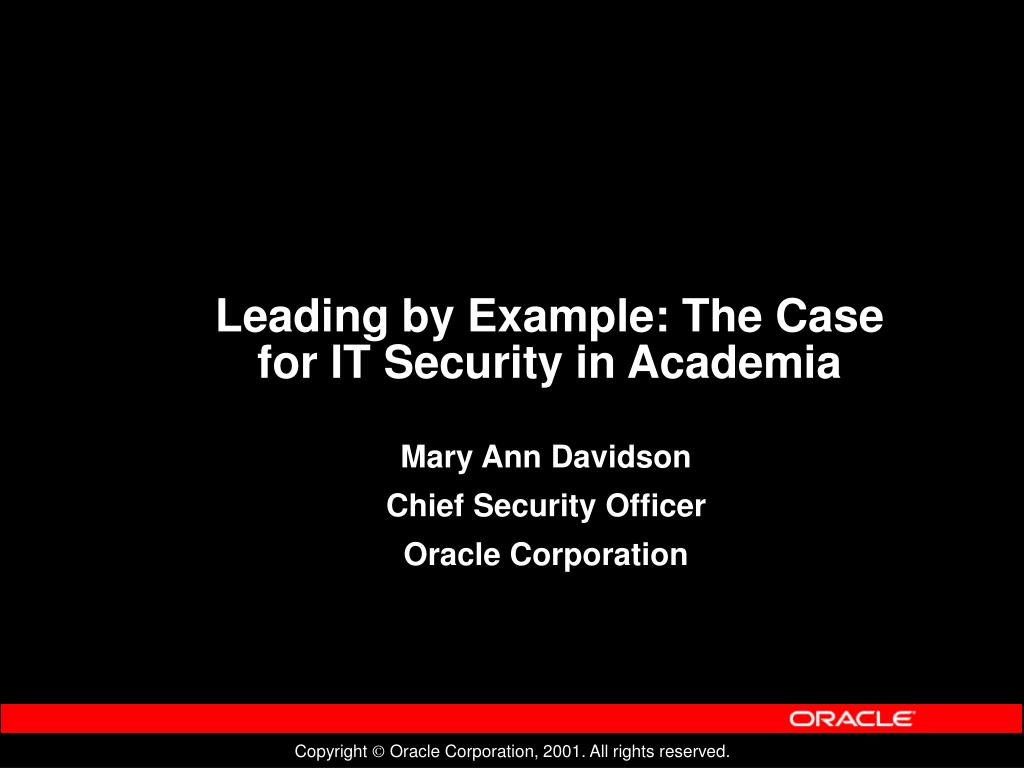 Leading by Example: The Case for IT Security in Academia

Mary Ann Davidson

Chief Security Officer

Oracle Corporation

ORACLE

Copyright © Oracle Corporation, 2001. All rights reserved.